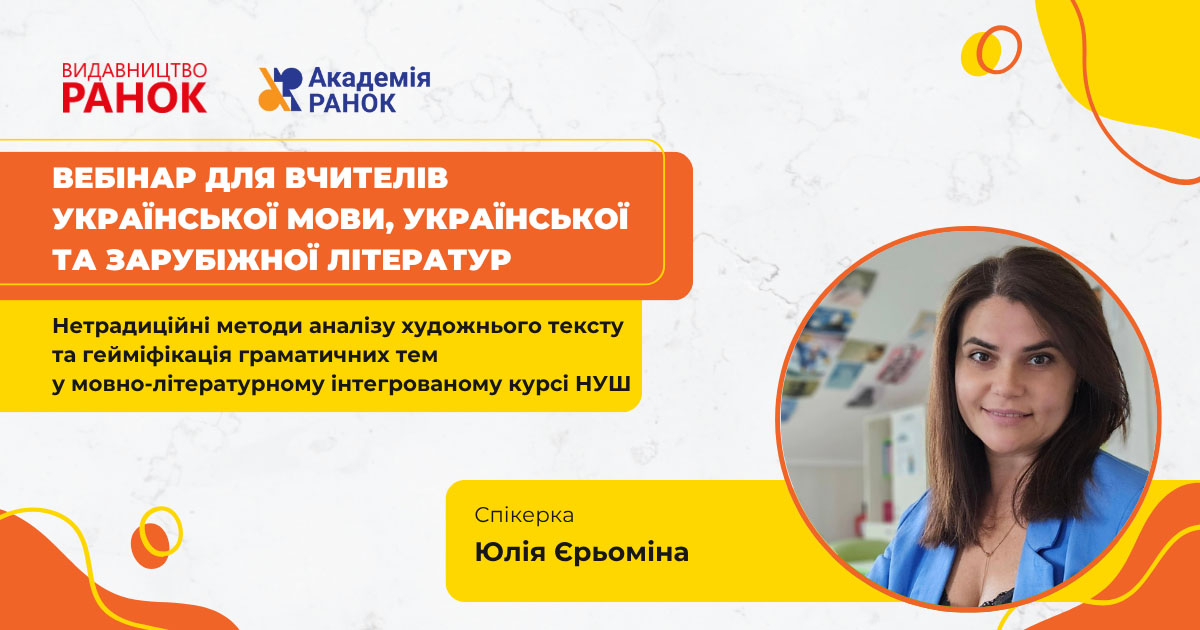 ВИДАВНИЦТВО
РАНОК

Академія
РАНОК

ВЕБІНАР ДЛЯ ВЧИТЕЛІВ УКРАЇНСЬКОЇ МОВИ, УКРАЇНСЬКОЇ ТА ЗАРУБІЖНОЇ ЛІТЕРАТУР

Нетрадиційні методи аналізу художнього тексту та гейміфікація граматичних тем у мовно-літературному інтегрованому курсі НУШ

Спікерка
Юлія Єрьоміна